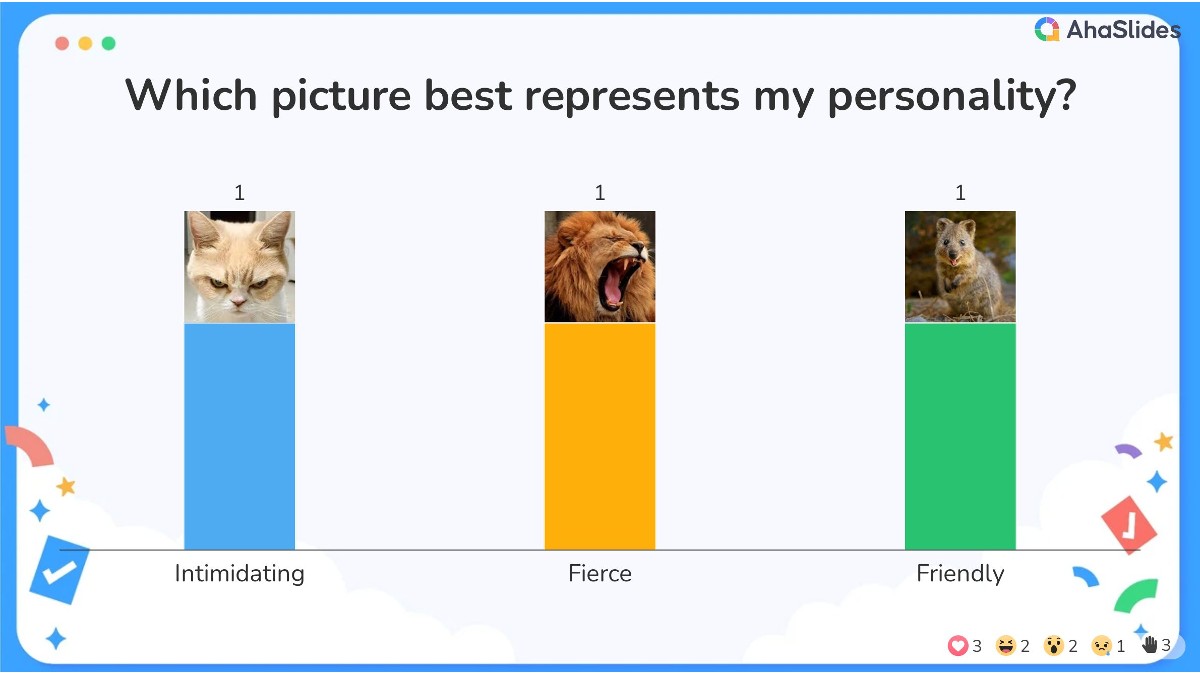 AhaSlides

Which picture best represents my personality?

1
1
1

Intimidating
Fierce
Friendly

3 2 2 1 3